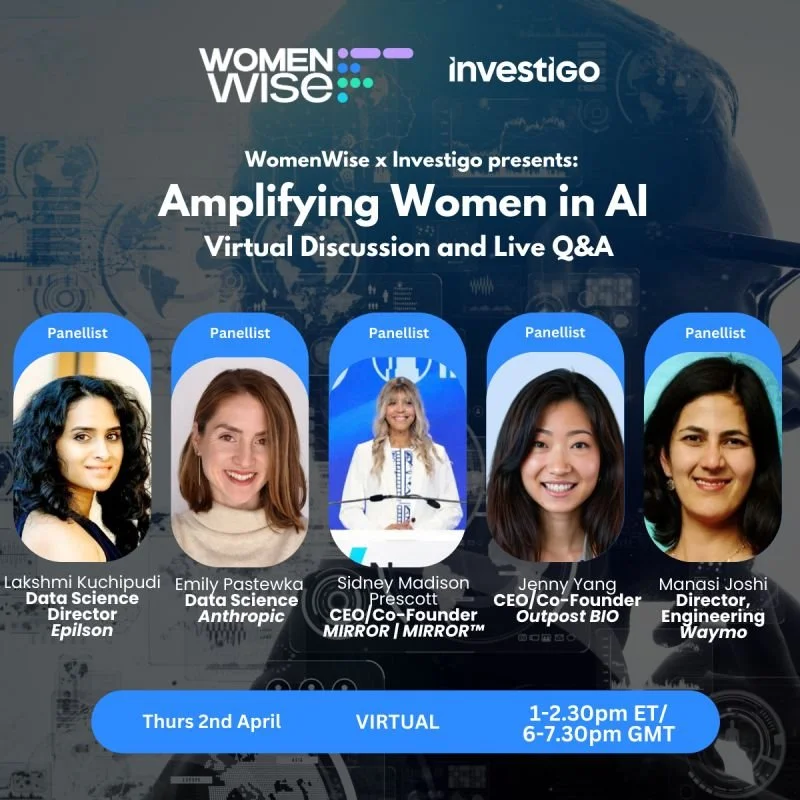 WOMEN WISE

investigo

WomenWise x Investigo presents:

Amplifying Women in AI

Virtual Discussion and Live Q&A

Panellist

Lakshmi Kuchipudi
Data Science Director
Epilson

Panellist

Emily Pastewka
Data Science
Anthropic

Panellist

Sidney Madison Prescott
CEO/Co-Founder
MIRROR | MIRROR™

Panellist

Jenny Yang
CEO/Co-Founder
Outpost BIO

Panellist

Manasi Joshi
Director, Engineering
Waymo

Thurs 2nd April

VIRTUAL

1-2.30pm ET/ 6-7.30pm GMT